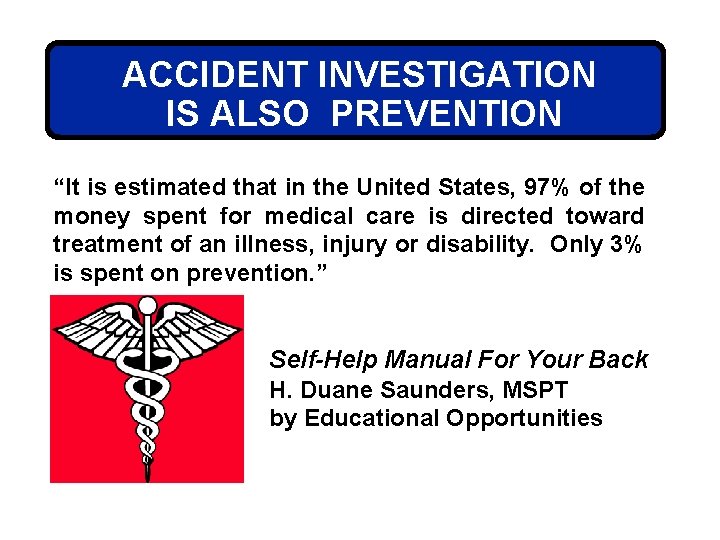 ACCIDENT INVESTIGATION IS ALSO PREVENTION

“It is estimated that in the United States, 97% of the money spent for medical care is directed toward treatment of an illness, injury or disability. Only 3% is spent on prevention.”

Self-Help Manual For Your Back
H. Duane Saunders, MSPT
by Educational Opportunities